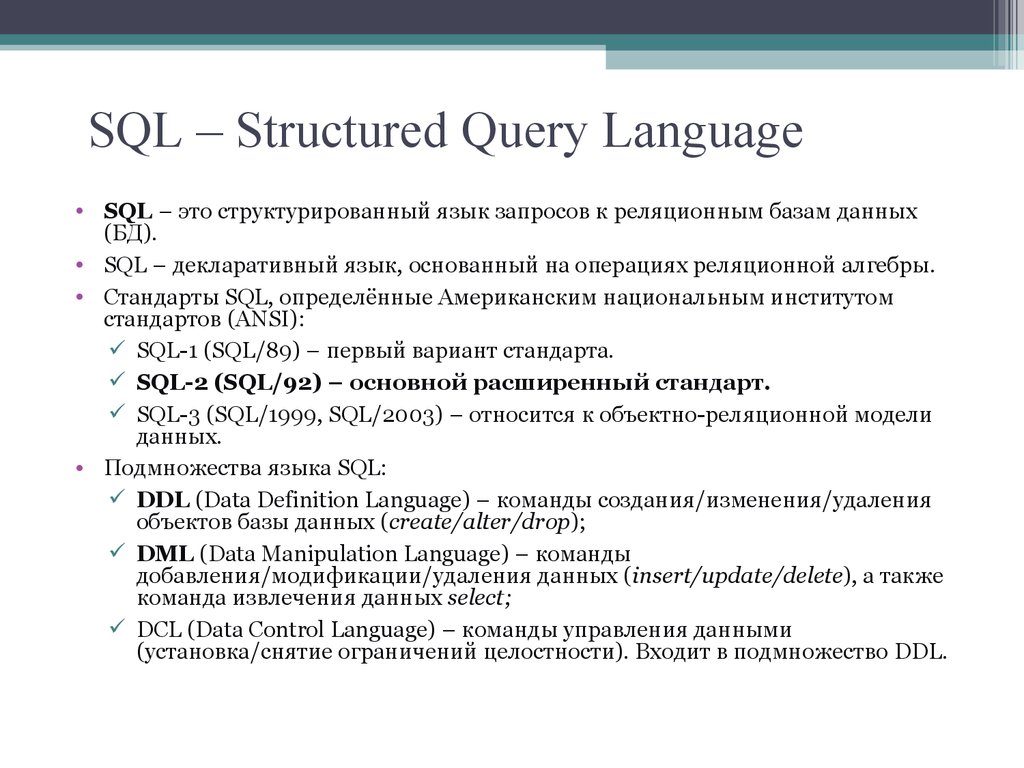 SQL – Structured Query Language

• SQL – это структурированный язык запросов к реляционным базам данных (БД).
• SQL – декларативный язык, основанный на операциях реляционной алгебры.
• Стандарты SQL, определённые Американским национальным институтом стандартов (ANSI):
✓ SQL-1 (SQL/89) – первый вариант стандарта.
✓ SQL-2 (SQL/92) – основной расширенный стандарт.
✓ SQL-3 (SQL/1999, SQL/2003) – относится к объектно-реляционной модели данных.
• Подмножества языка SQL:
✓ DDL (Data Definition Language) – команды создания/изменения/удаления объектов базы данных (create/alter/drop);
✓ DML (Data Manipulation Language) – команды добавления/модификации/удаления данных (insert/update/delete), а также команда извлечения данных select;
✓ DCL (Data Control Language) – команды управления данными (установка/снятие ограничений целостности). Входит в подмножество DDL.